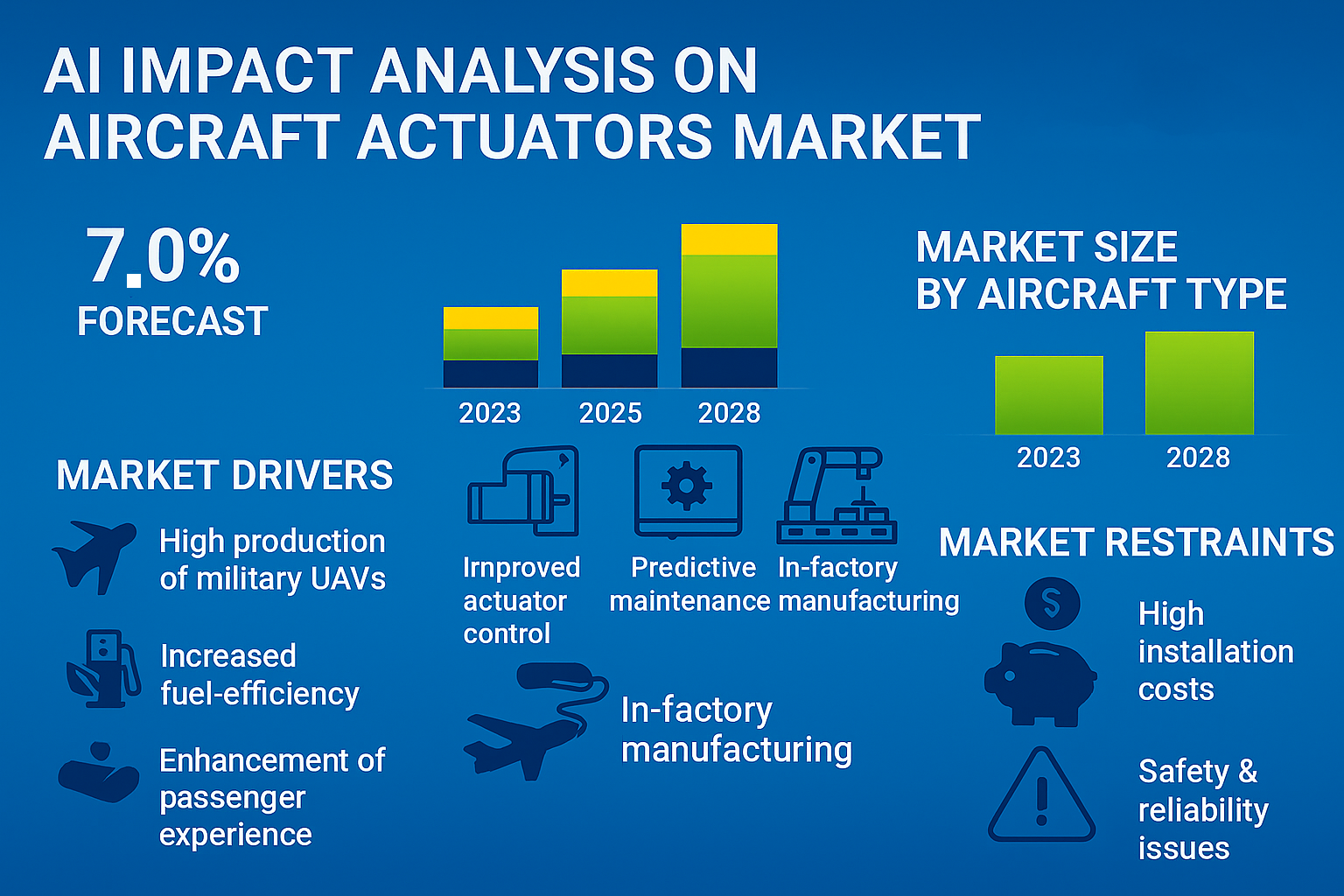 AI IMPACT ANALYSIS ON AIRCRAFT ACTUATORS MARKET

7.0%
FORECAST

2023 2025 2028

MARKET SIZE BY AIRCRAFT TYPE

2023 2028

MARKET DRIVERS

High production of military UAVs

Increased fuel-efficiency

Enhancement of passenger experience

Irnproved actuator control

Predictive maintenance

In-factory manufacturing

In-factory manufacturing

MARKET RESTRAINTS

High installation costs

Safety & reliability issues